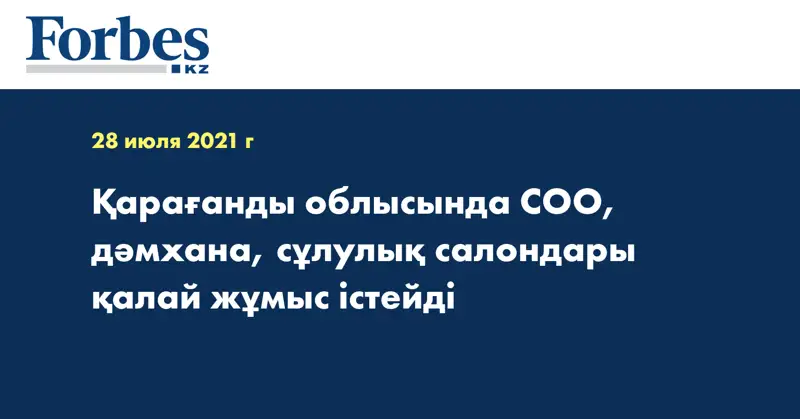 Forbes
KZ

28 июля 2021 г

Қарағанды облысында СОО, дәмхана, сұлулық салондары қалай жұмыс істейді